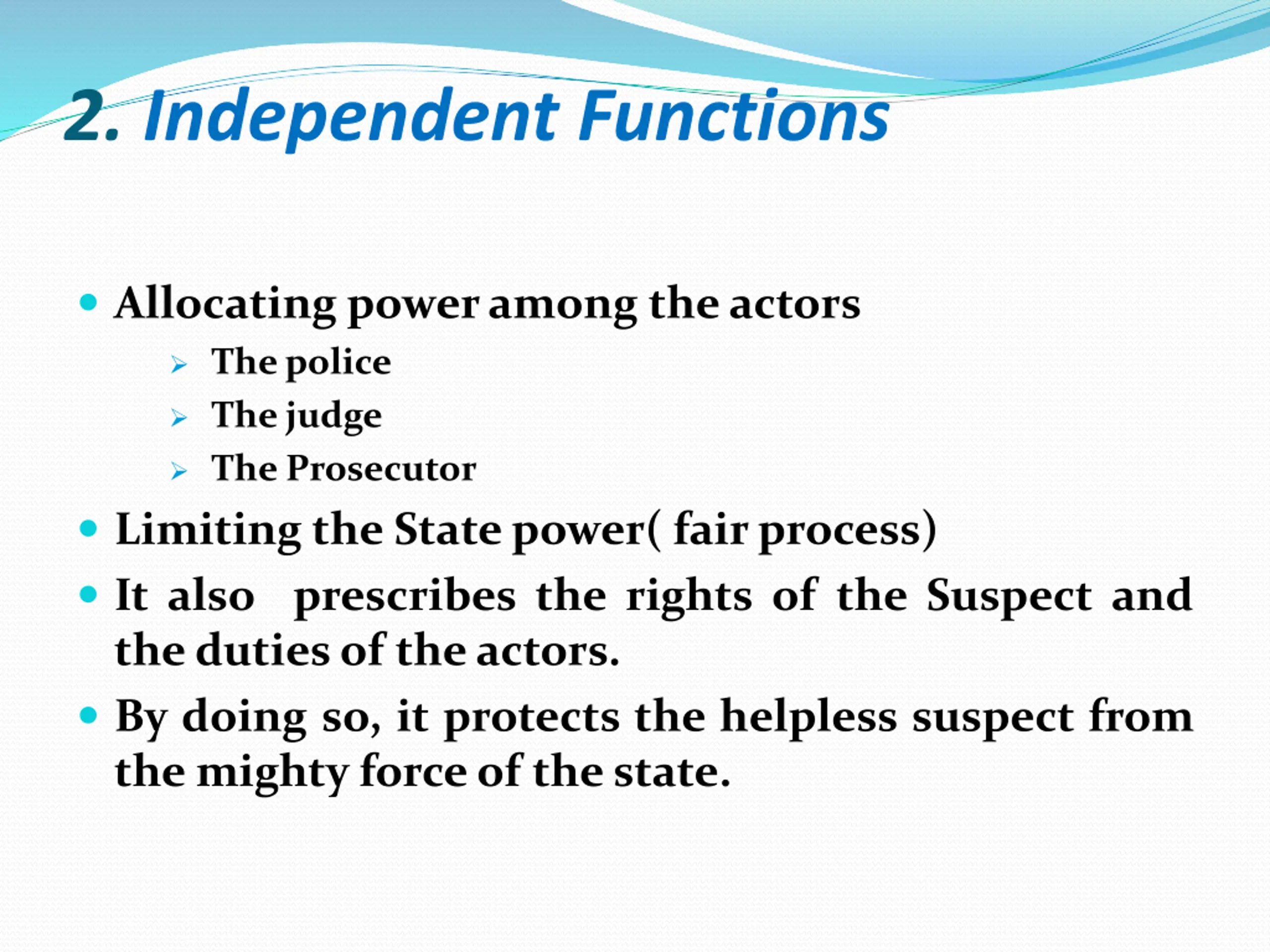 2. Independent Functions

- Allocating power among the actors
  - The police
  - The judge
  - The Prosecutor
- Limiting the State power( fair process)
- It also prescribes the rights of the Suspect and the duties of the actors.
- By doing so, it protects the helpless suspect from the mighty force of the state.